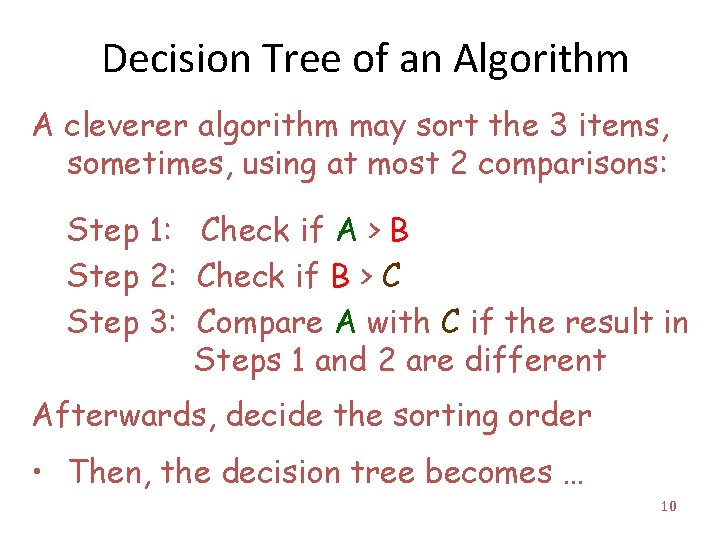 Decision Tree of an Algorithm

A cleverer algorithm may sort the 3 items, sometimes, using at most 2 comparisons:

Step 1: Check if A > B
Step 2: Check if B > C
Step 3: Compare A with C if the result in Steps 1 and 2 are different

Afterwards, decide the sorting order

• Then, the decision tree becomes …

10